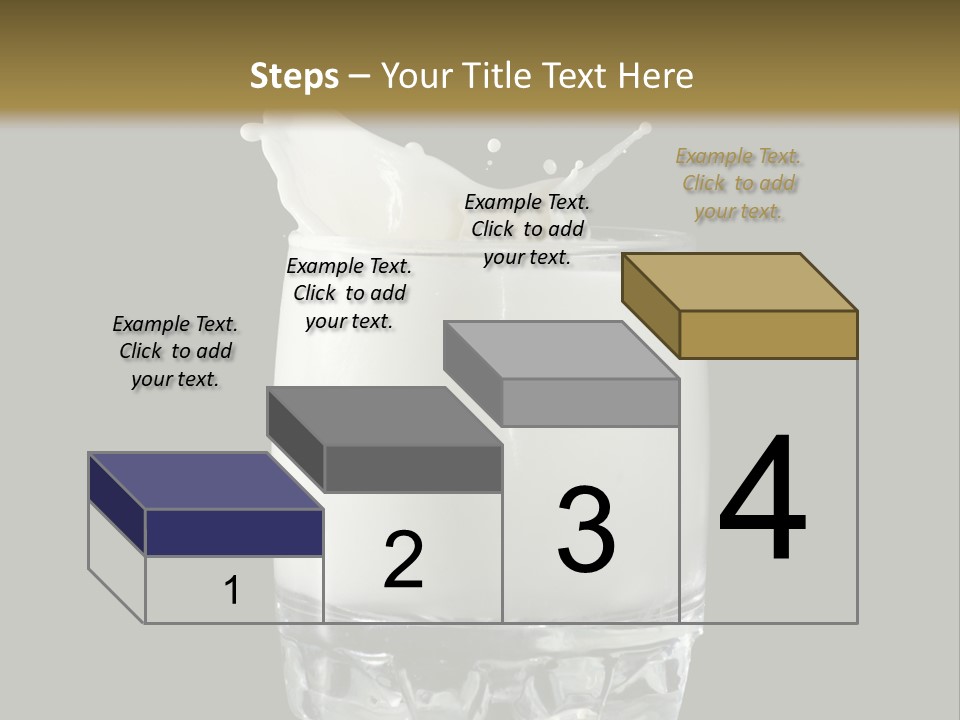 Steps – Your Title Text Here

Example Text. Click to add your text.

Example Text. Click to add your text.

Example Text. Click to add your text.

Example Text. Click to add your text.

1

2

3

4